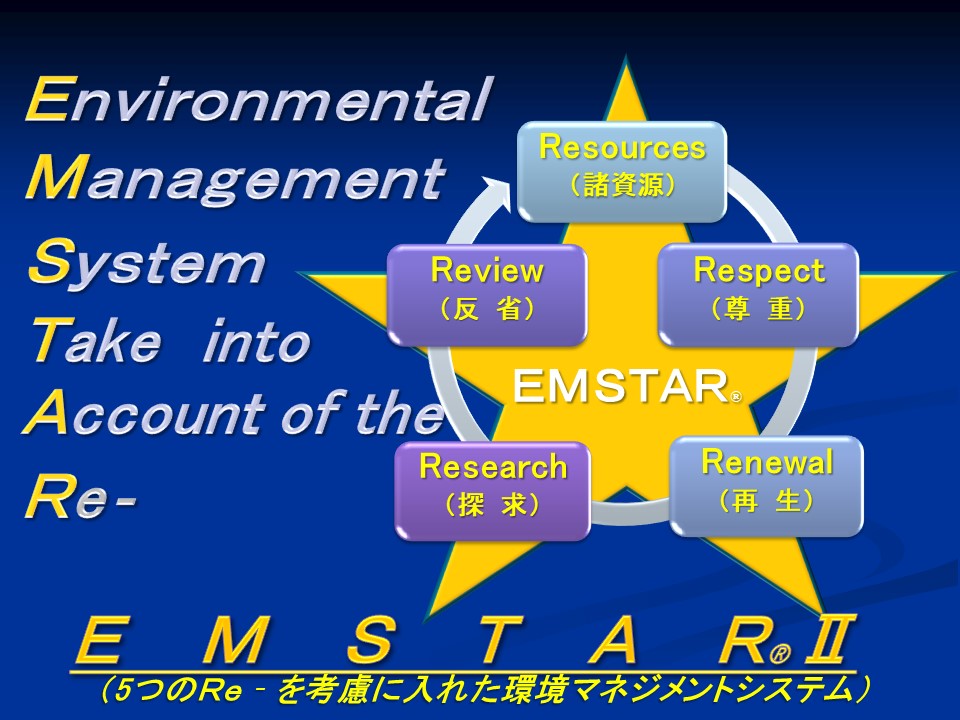 Environmental
Management
System
Take into
Account of the
Re-

Resources
（諸資源）

Respect
（尊 重）

Renewal
（再 生）

Research
（探 求）

Review
（反 省）

EMSTAR®

E M S T A R® II
（5つのRe - を考慮に入れた環境マネジメントシステム）